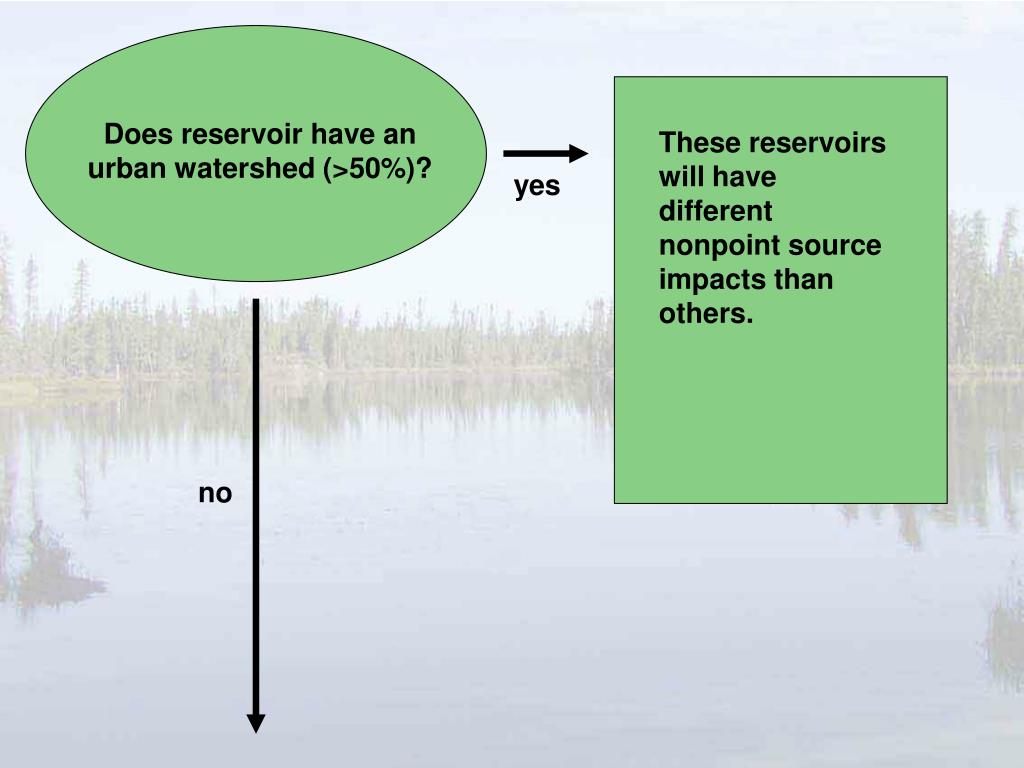 Does reservoir have an urban watershed (>50%)?

yes

These reservoirs will have different nonpoint source impacts than others.

no